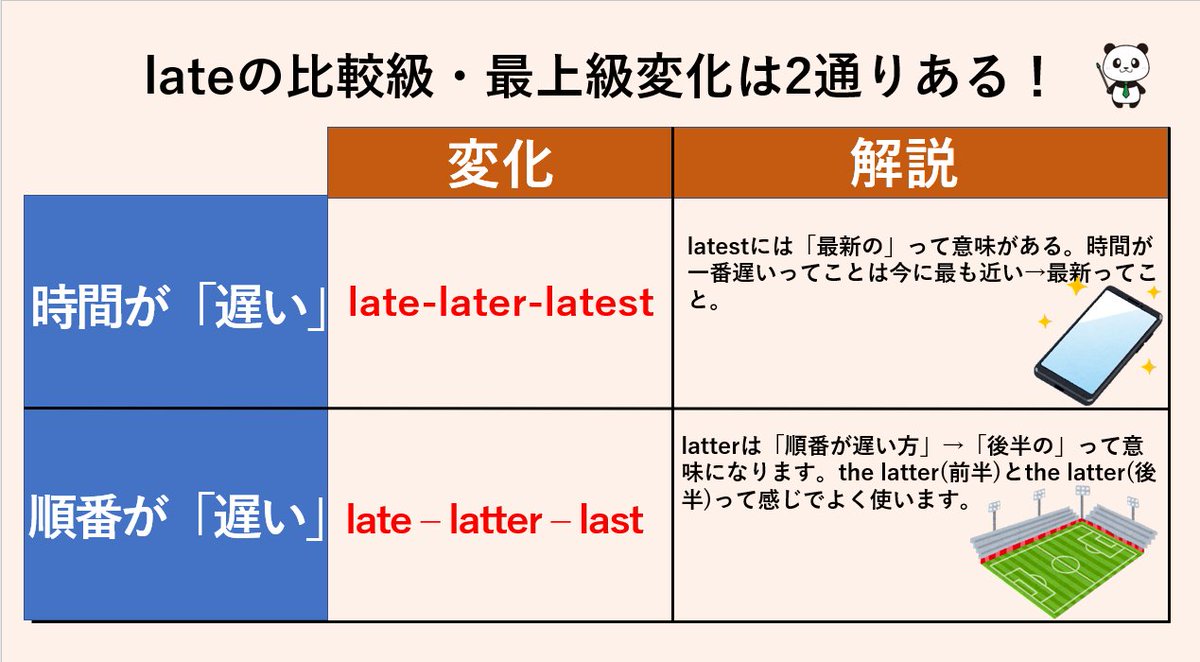 lateの比較級・最上級変化は2通りある！

| | 変化 | 解説 |
|---|---|---|
| 時間が「遅い」 | late-later-latest | latestには「最新の」って意味がある。時間が一番遅いってことは今に最も近い→最新ってこと。 |
| 順番が「遅い」 | late – latter – last | latterは「順番が遅い方」→「後半の」って意味になります。the latter(前半)とthe latter(後半)って感じでよく使います。 |